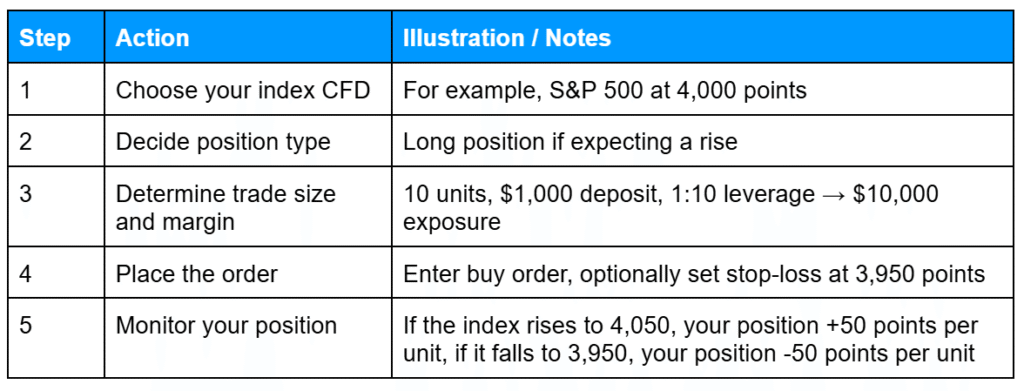 | Step | Action | Illustration / Notes |
|---|---|---|
| 1 | Choose your index CFD | For example, S&P 500 at 4,000 points |
| 2 | Decide position type | Long position if expecting a rise |
| 3 | Determine trade size and margin | 10 units, \$1,000 deposit, 1:10 leverage → \$10,000 exposure |
| 4 | Place the order | Enter buy order, optionally set stop-loss at 3,950 points |
| 5 | Monitor your position | If the index rises to 4,050, your position +50 points per unit, if it falls to 3,950, your position -50 points per unit |